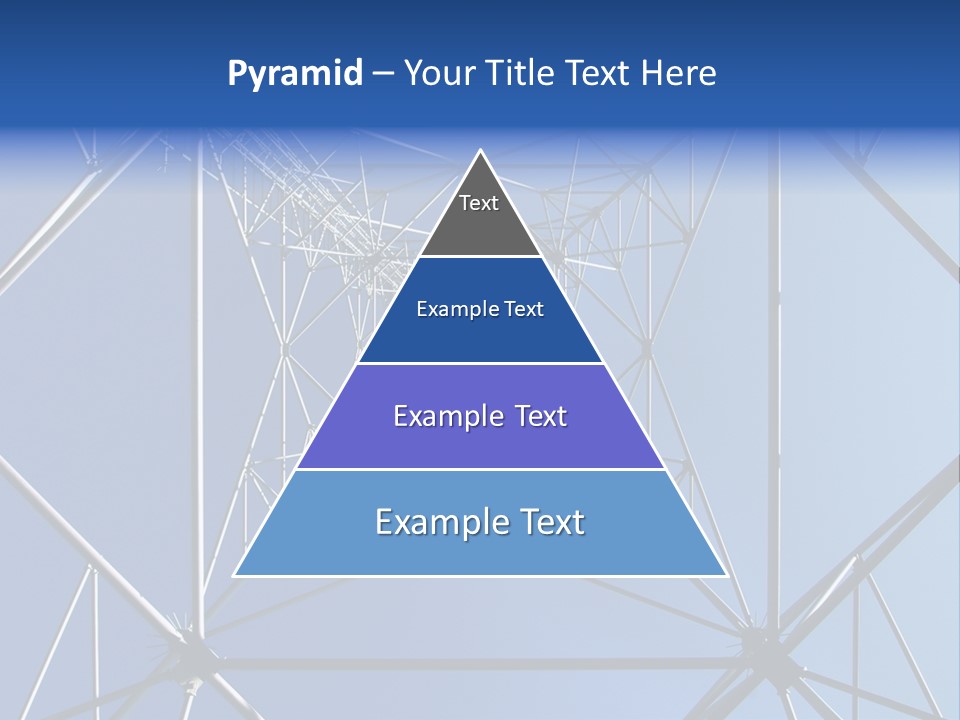 Pyramid – Your Title Text Here

Text

Example Text

Example Text

Example Text